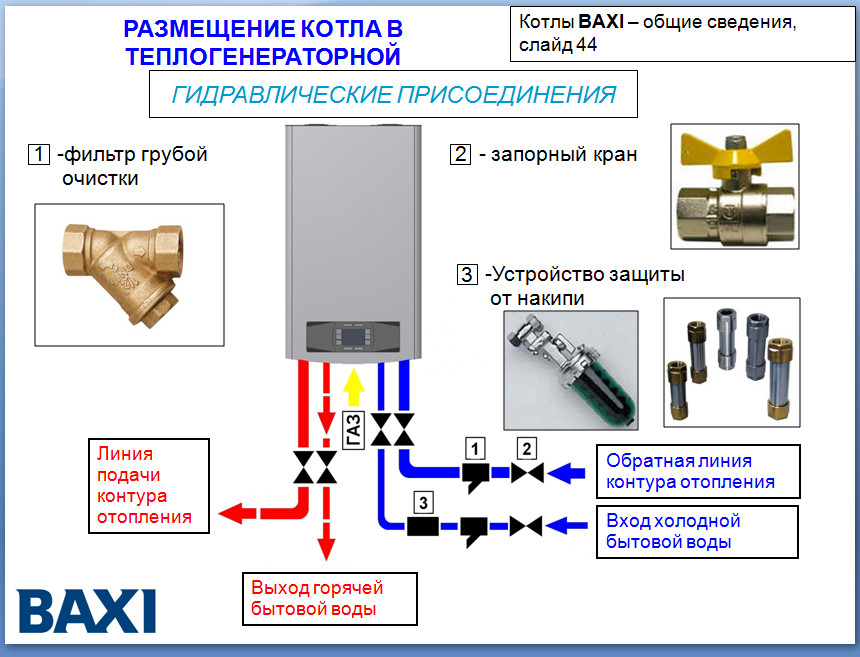 РАЗМЕЩЕНИЕ КОТЛА В ТЕПЛОГЕНЕРАТОРНОЙ

Котлы BAXI – общие сведения, слайд 44

ГИДРАВЛИЧЕСКИЕ ПРИСОЕДИНЕНИЯ

1 -фильтр грубой очистки

2 - запорный кран

3 -Устройство защиты от накипи

ГАЗ

1

2

3

Линия подачи контура отопления

Обратная линия контура отопления

Вход холодной бытовой воды

Выход горячей бытовой воды

BAXI